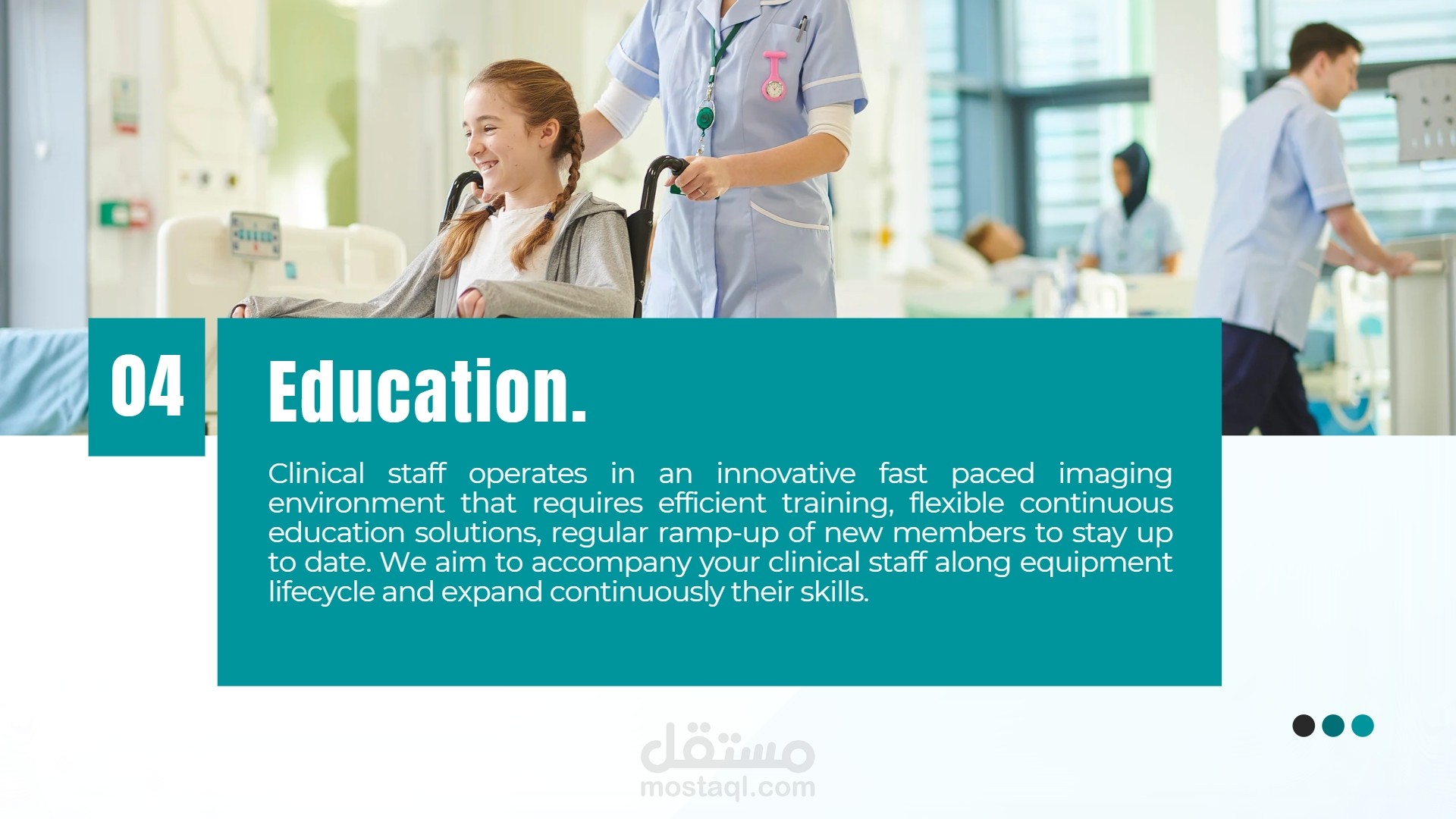 04

Education.

Clinical staff operates in an innovative fast paced imaging environment that requires efficient training, flexible continuous education solutions, regular ramp-up of new members to stay up to date. We aim to accompany your clinical staff along equipment lifecycle and expand continuously their skills.

مستقل
mostaql.com